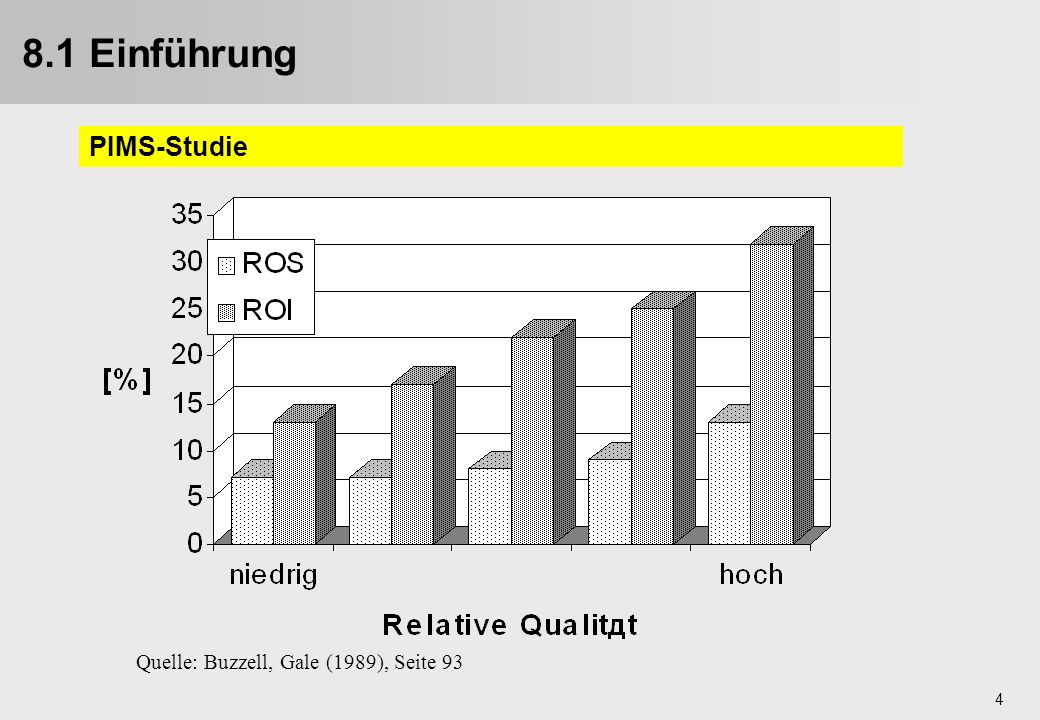 8.1 Einführung

PIMS-Studie

35
30
25
20
15
10
5
0

ROS
ROI

[%]

niedrig
hoch

Relative Qualitдt

Quelle: Buzzell, Gale (1989), Seite 93

4